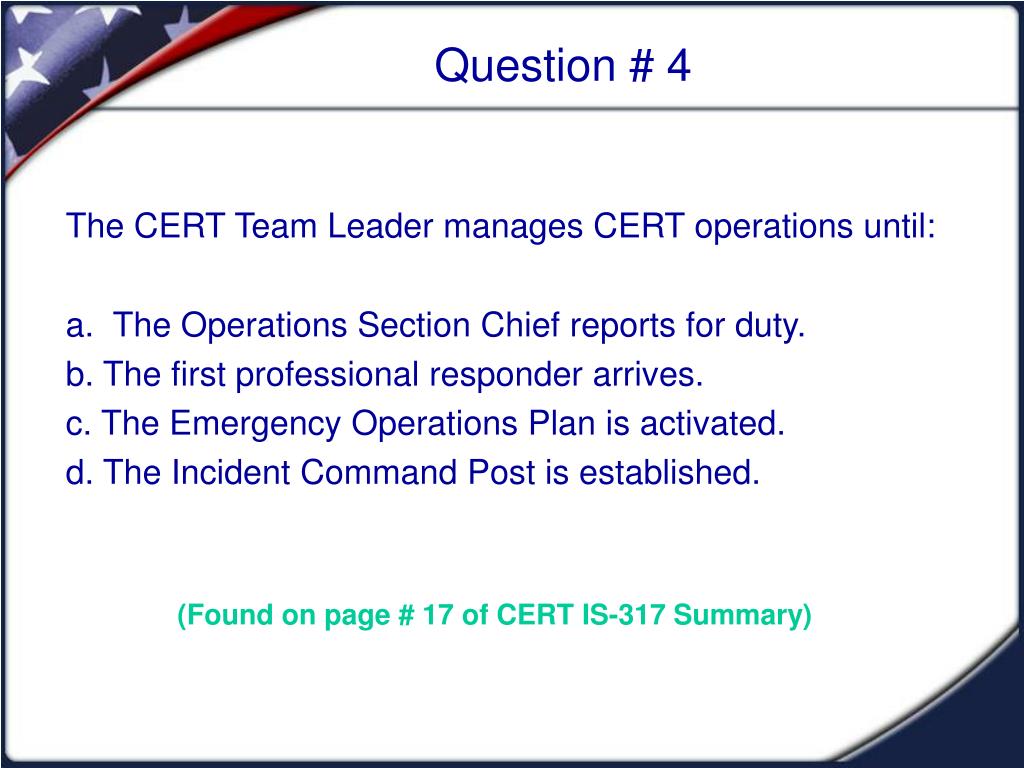 Question # 4

The CERT Team Leader manages CERT operations until:

a. The Operations Section Chief reports for duty.
b. The first professional responder arrives.
c. The Emergency Operations Plan is activated.
d. The Incident Command Post is established.

(Found on page # 17 of CERT IS-317 Summary)